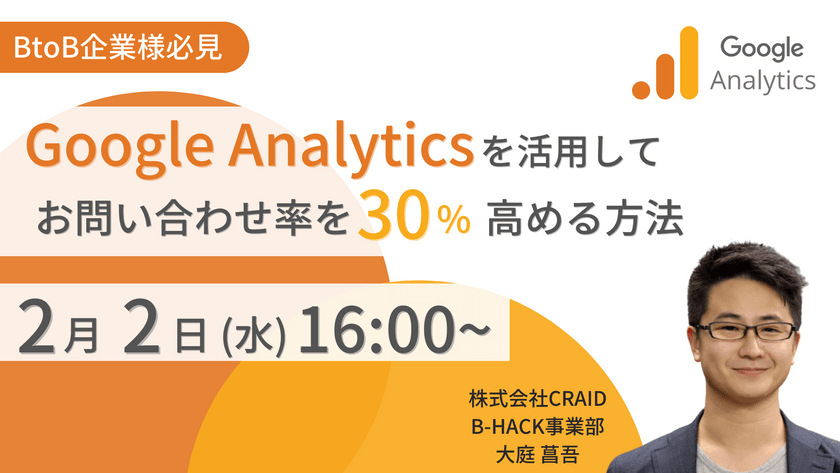 BtoB企業様必見

Google Analytics

Google Analyticsを活用して
お問い合わせ率を30% 高める方法

2月 2日 (水) 16:00~

株式会社CRAID
B-HACK事業部
大庭 菖吾